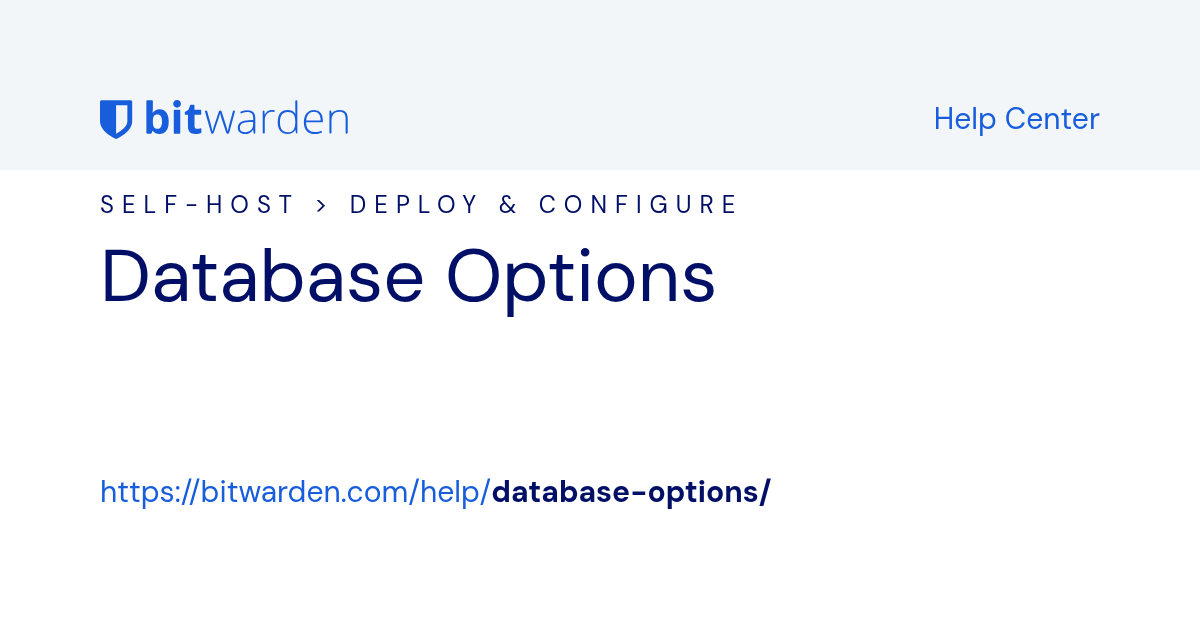 bitwarden

Help Center

SELF-HOST > DEPLOY & CONFIGURE

Database Options

https://bitwarden.com/help/database-options/